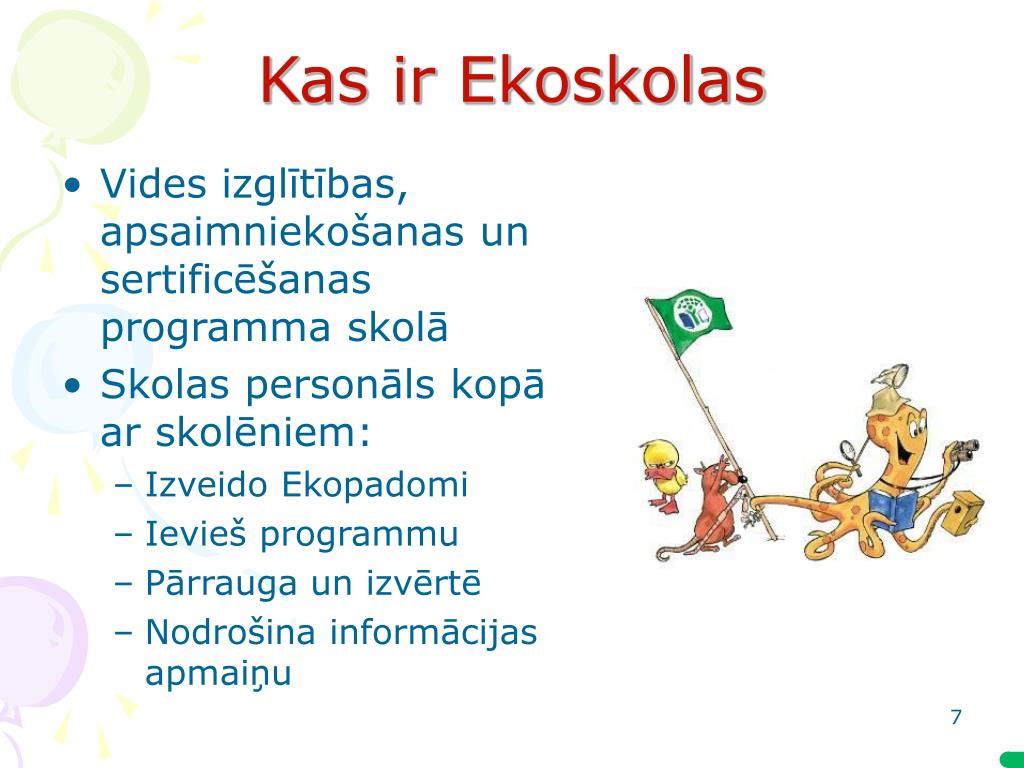 Kas ir Ekoskolas

• Vides izglītības, apsaimniekošanas un sertificēšanas programma skolā
• Skolas personāls kopā ar skolēniem:
– Izveido Ekopadomi
– Ievieš programmu
– Pārrauga un izvērtē
– Nodrošina informācijas apmaiņu

7